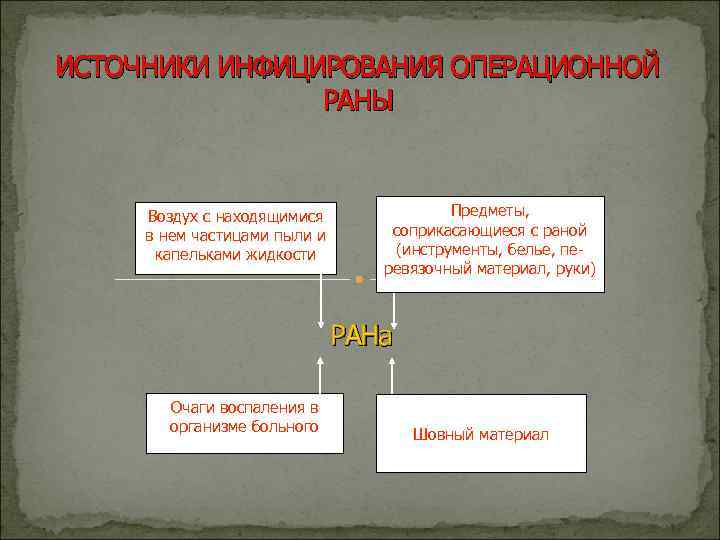 ИСТОЧНИКИ ИНФИЦИРОВАНИЯ ОПЕРАЦИОННОЙ РАНЫ

Воздух с находящимися в нем частицами пыли и капельками жидкости

Предметы, соприкасающиеся с раной (инструменты, белье, перевязочный материал, руки)

РАНа

Очаги воспаления в организме больного

Шовный материал